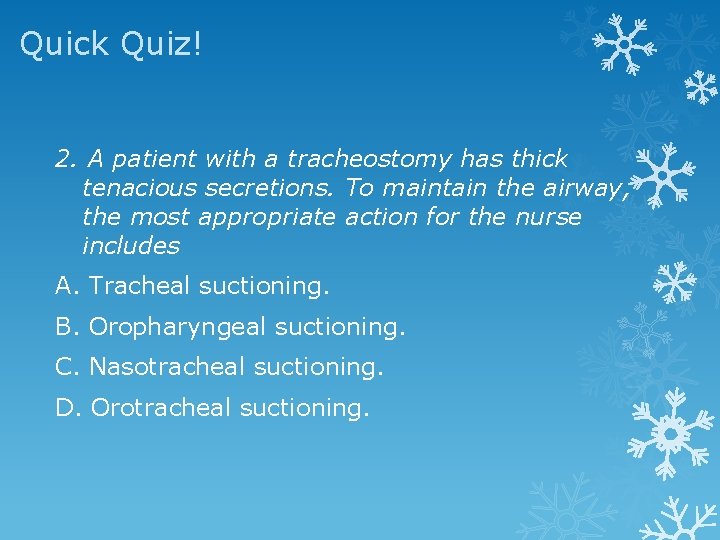 Quick Quiz!

2. A patient with a tracheostomy has thick tenacious secretions. To maintain the airway, the most appropriate action for the nurse includes

A. Tracheal suctioning.

B. Oropharyngeal suctioning.

C. Nasotracheal suctioning.

D. Orotracheal suctioning.